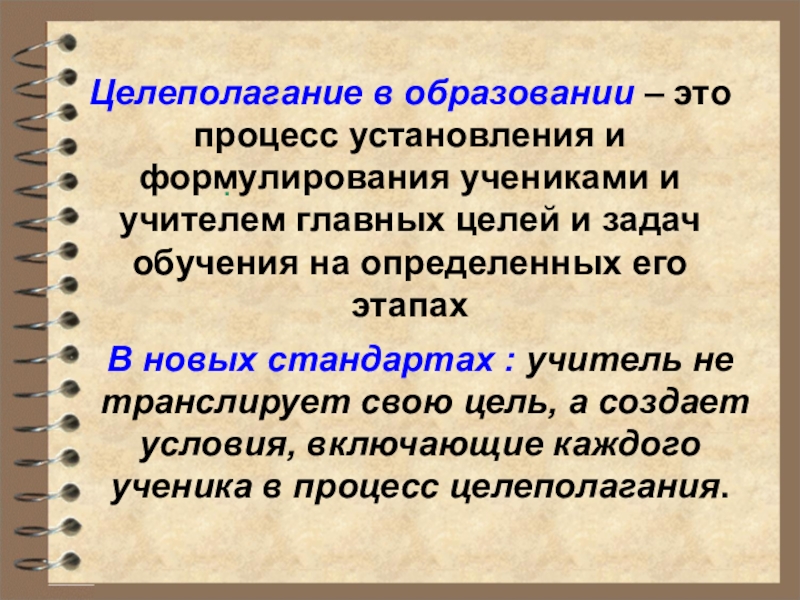 Целеполагание в образовании – это процесс установления и формулирования учениками и учителем главных целей и задач обучения на определенных его этапах

В новых стандартах : учитель не транслирует свою цель, а создает условия, включающие каждого ученика в процесс целеполагания.